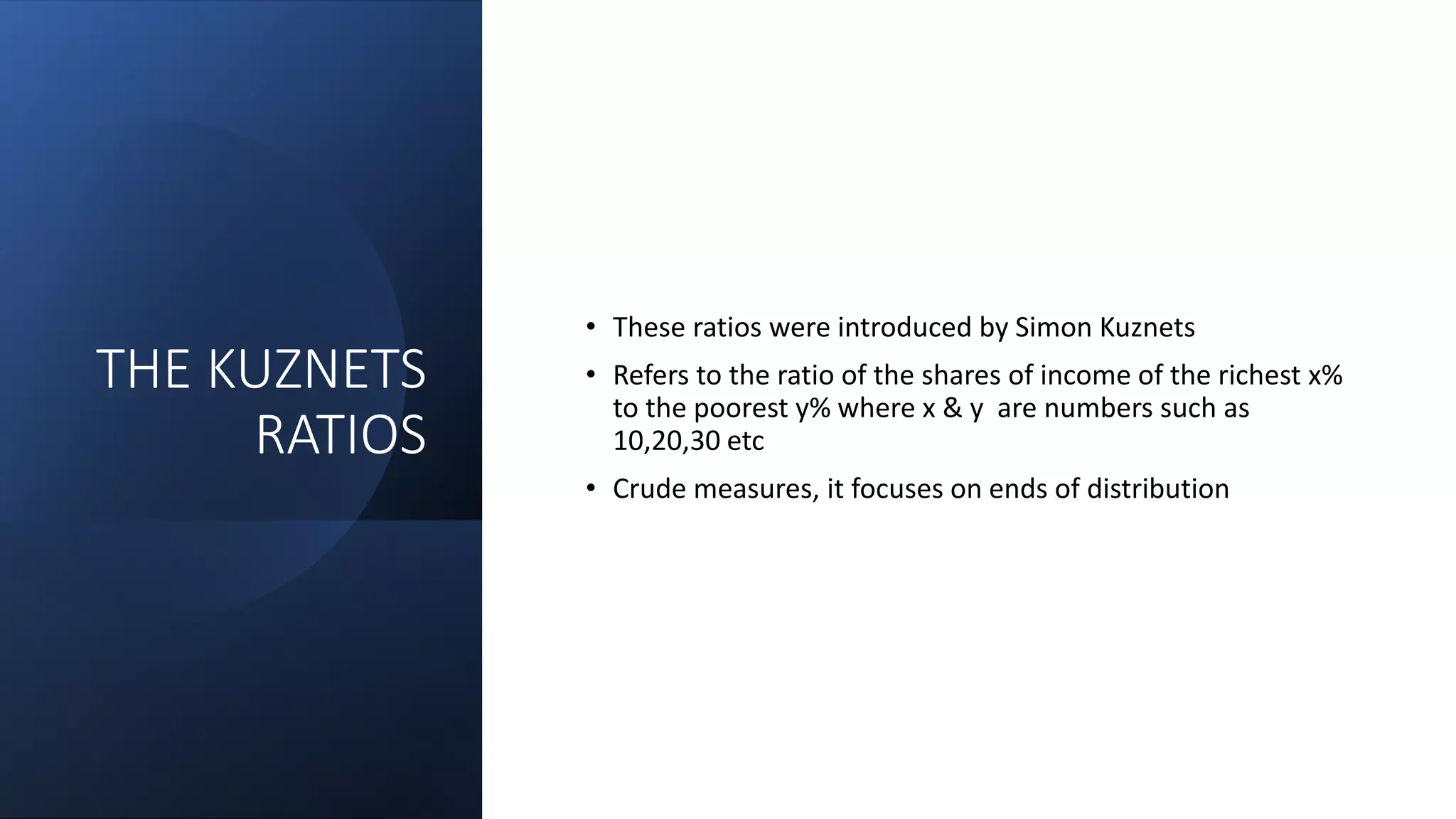 THE KUZNETS RATIOS

• These ratios were introduced by Simon Kuznets

• Refers to the ratio of the shares of income of the richest x% to the poorest y% where x & y  are numbers such as 10,20,30 etc

• Crude measures, it focuses on ends of distribution